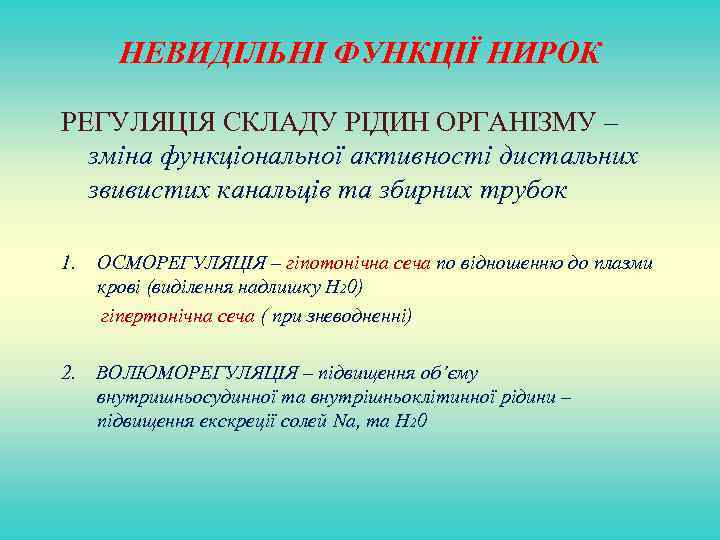 НЕВИДІЛЬНІ ФУНКЦІЇ НИРОК

РЕГУЛЯЦІЯ СКЛАДУ РІДИН ОРГАНІЗМУ – зміна функціональної активності дистальних звивистих канальців та збирних трубок

1. ОСМОРЕГУЛЯЦІЯ – гіпотонічна сеча по відношенню до плазми крові (виділення надлишку $H_20$)
гіпертонічна сеча ( при зневодненні)

2. ВОЛЮМОРЕГУЛЯЦІЯ – підвищення об'єму внутришньосудинної та внутрішньоклітинної рідини – підвищення екскреції солей Na, та $H_20$